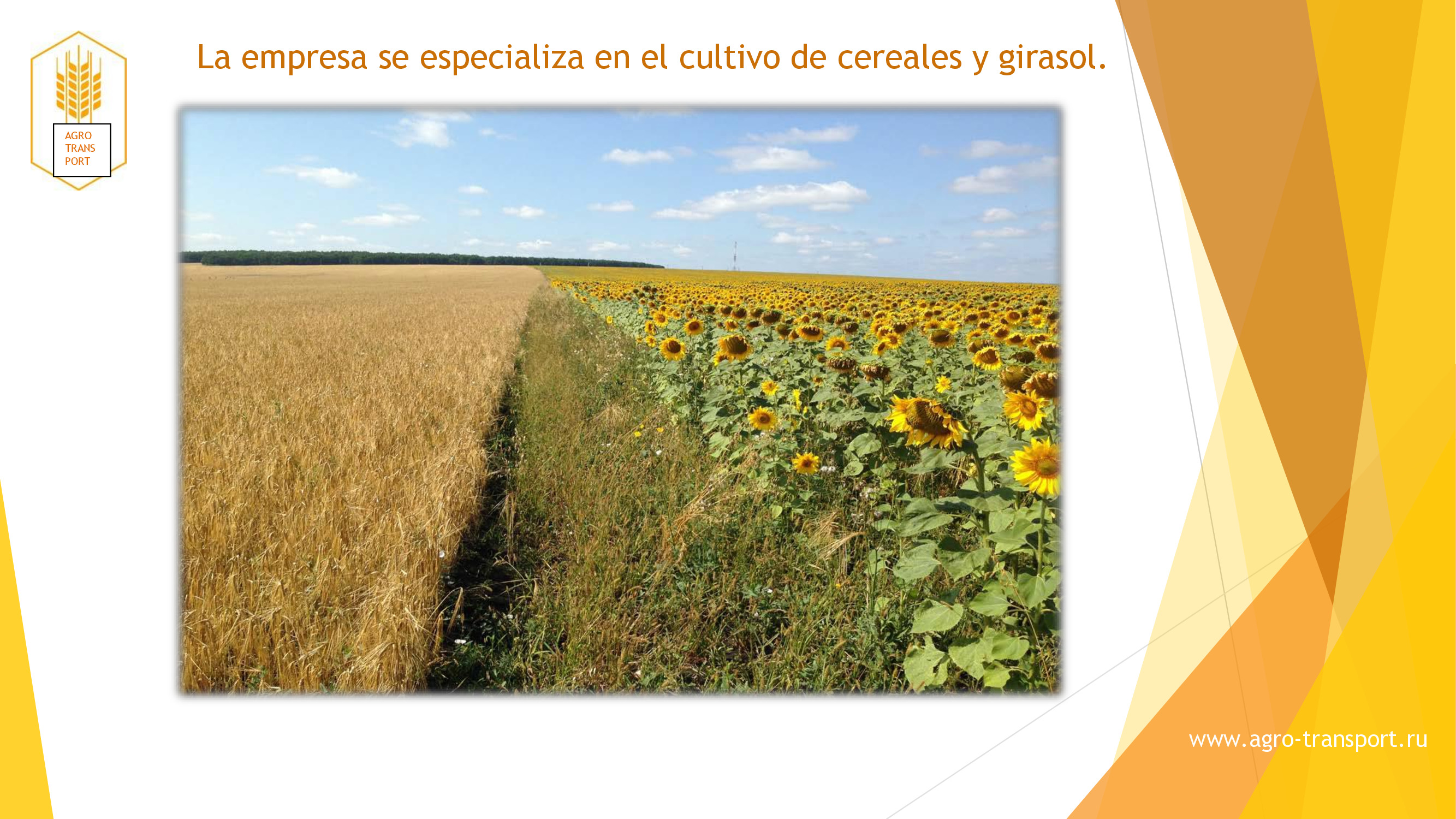 AGRO
TRANS
PORT

La empresa se especializa en el cultivo de cereales y girasol.

www.agro-transport.ru